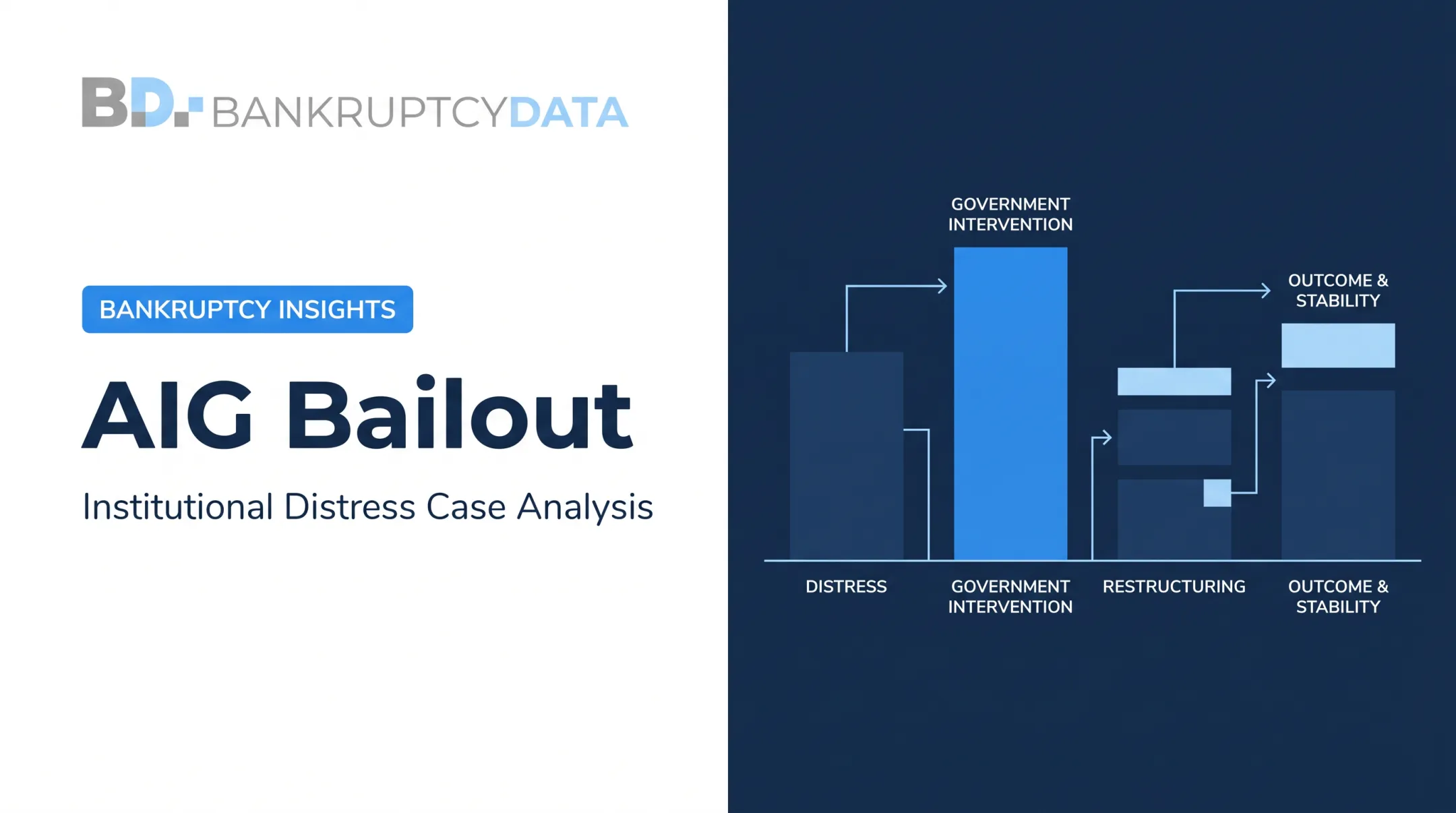 BD. BANKRUPTCYDATA

BANKRUPTCY INSIGHTS

AIG Bailout

Institutional Distress Case Analysis

GOVERNMENT INTERVENTION

OUTCOME & STABILITY

DISTRESS

GOVERNMENT INTERVENTION

RESTRUCTURING

OUTCOME & STABILITY